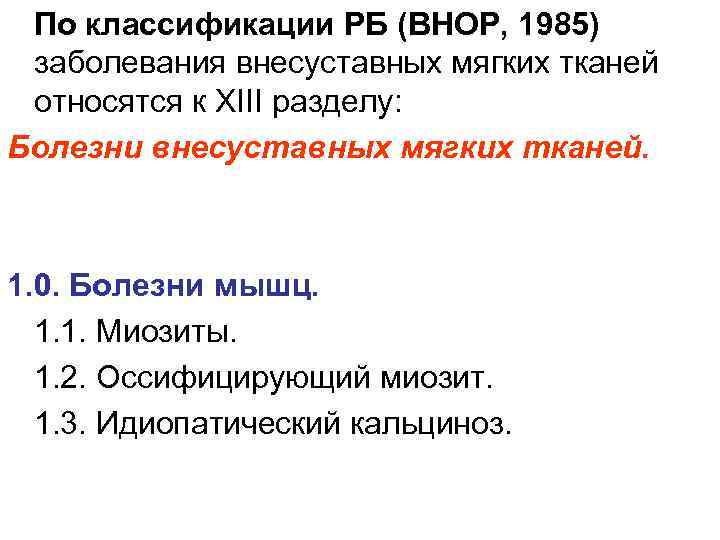 По классификации РБ (ВНОР, 1985) заболевания внесуставных мягких тканей относятся к XIII разделу:

Болезни внесуставных мягких тканей.

1.0. Болезни мышц.

1.1. Миозиты.

1.2. Оссифицирующий миозит.

1.3. Идиопатический кальциноз.